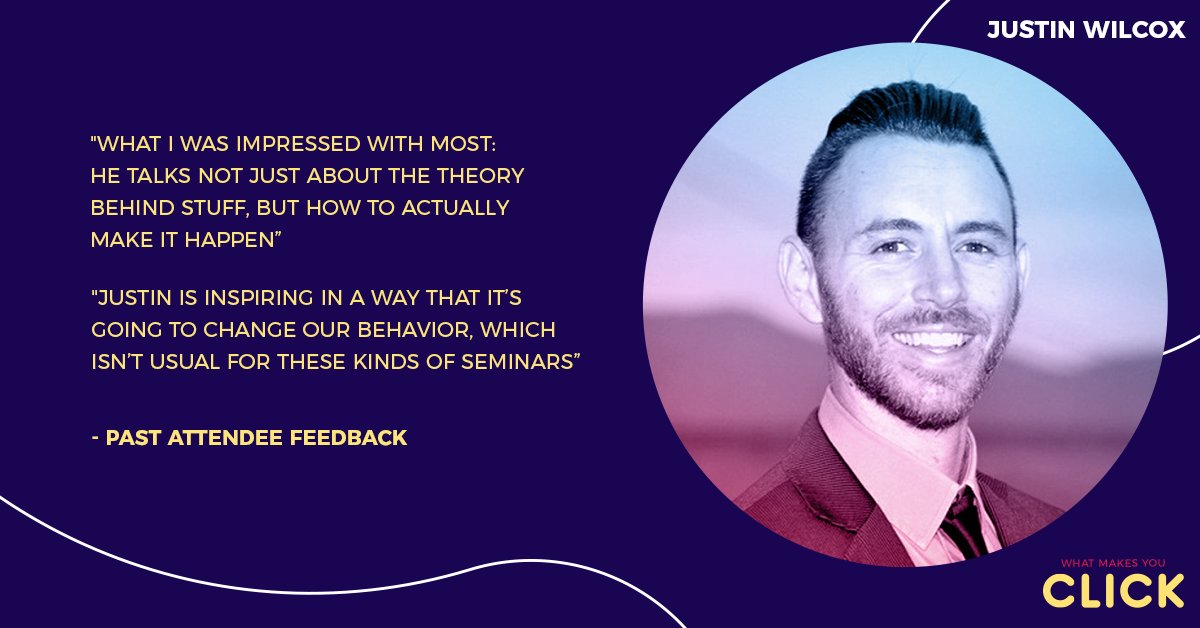 JUSTIN WILCOX

"WHAT I WAS IMPRESSED WITH MOST: HE TALKS NOT JUST ABOUT THE THEORY BEHIND STUFF, BUT HOW TO ACTUALLY MAKE IT HAPPEN"

"JUSTIN IS INSPIRING IN A WAY THAT IT'S GOING TO CHANGE OUR BEHAVIOR, WHICH ISN'T USUAL FOR THESE KINDS OF SEMINARS"

- PAST ATTENDEE FEEDBACK

WHAT MAKES YOU
CLICK